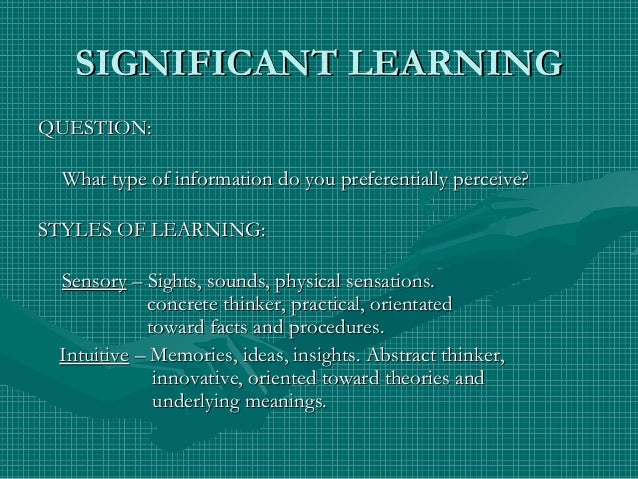 SIGNIFICANT LEARNING

QUESTION:

What type of information do you preferentially perceive?

STYLES OF LEARNING:

Sensory – Sights, sounds, physical sensations. concrete thinker, practical, orientated toward facts and procedures.

Intuitive – Memories, ideas, insights. Abstract thinker, innovative, oriented toward theories and underlying meanings.